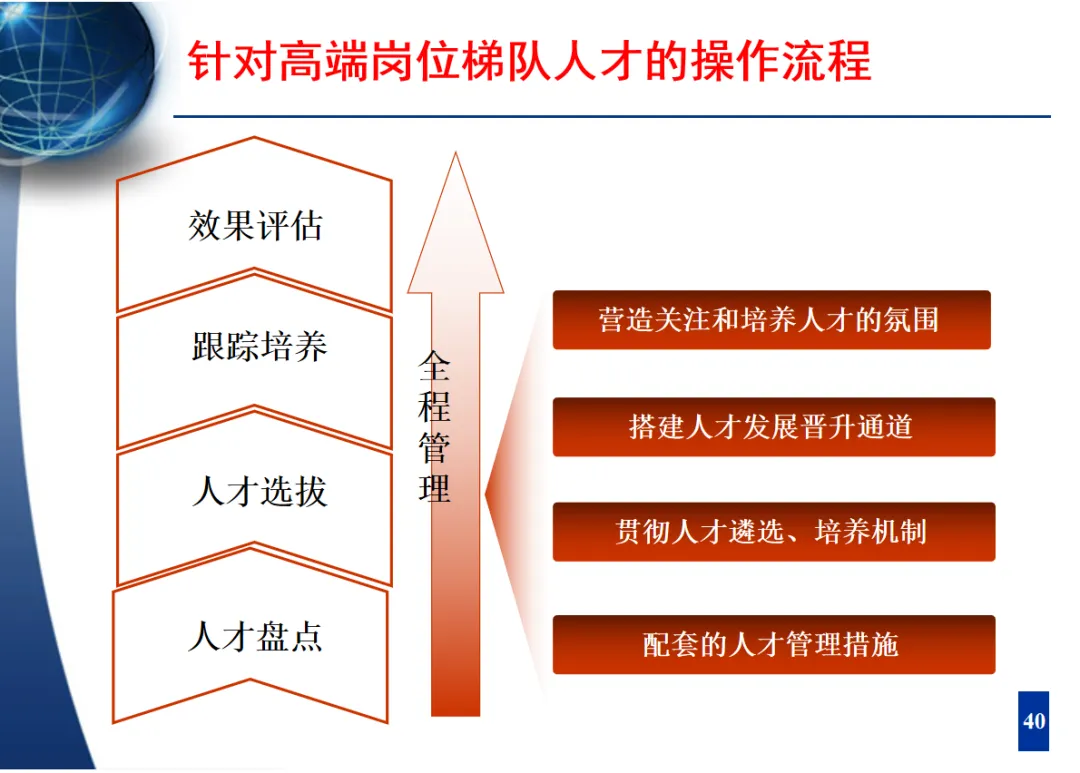 针对高端岗位梯队人才的操作流程

效果评估

跟踪培养

人才选拔

人才盘点

全程管理

营造关注和培养人才的氛围

搭建人才发展晋升通道

贯彻人才遴选、培养机制

配套的人才管理措施

40